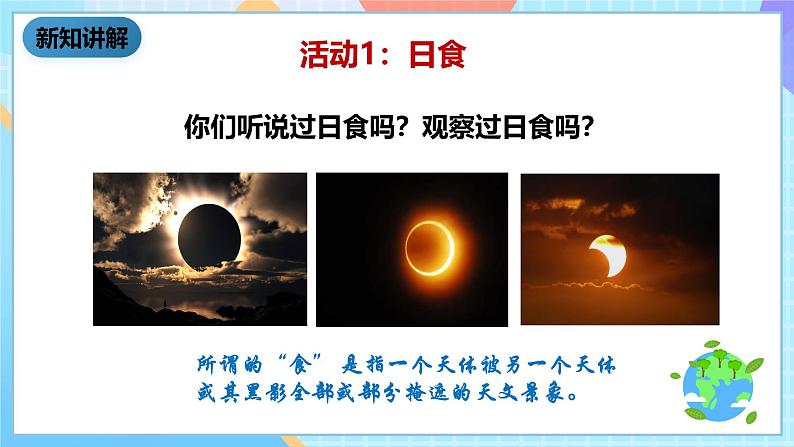 新知讲解

活动1：日食

你们听说过日食吗？观察过日食吗？

所谓的“食”是指一个天体被另一个天体或其黑影全部或部分掩遮的天文景象。